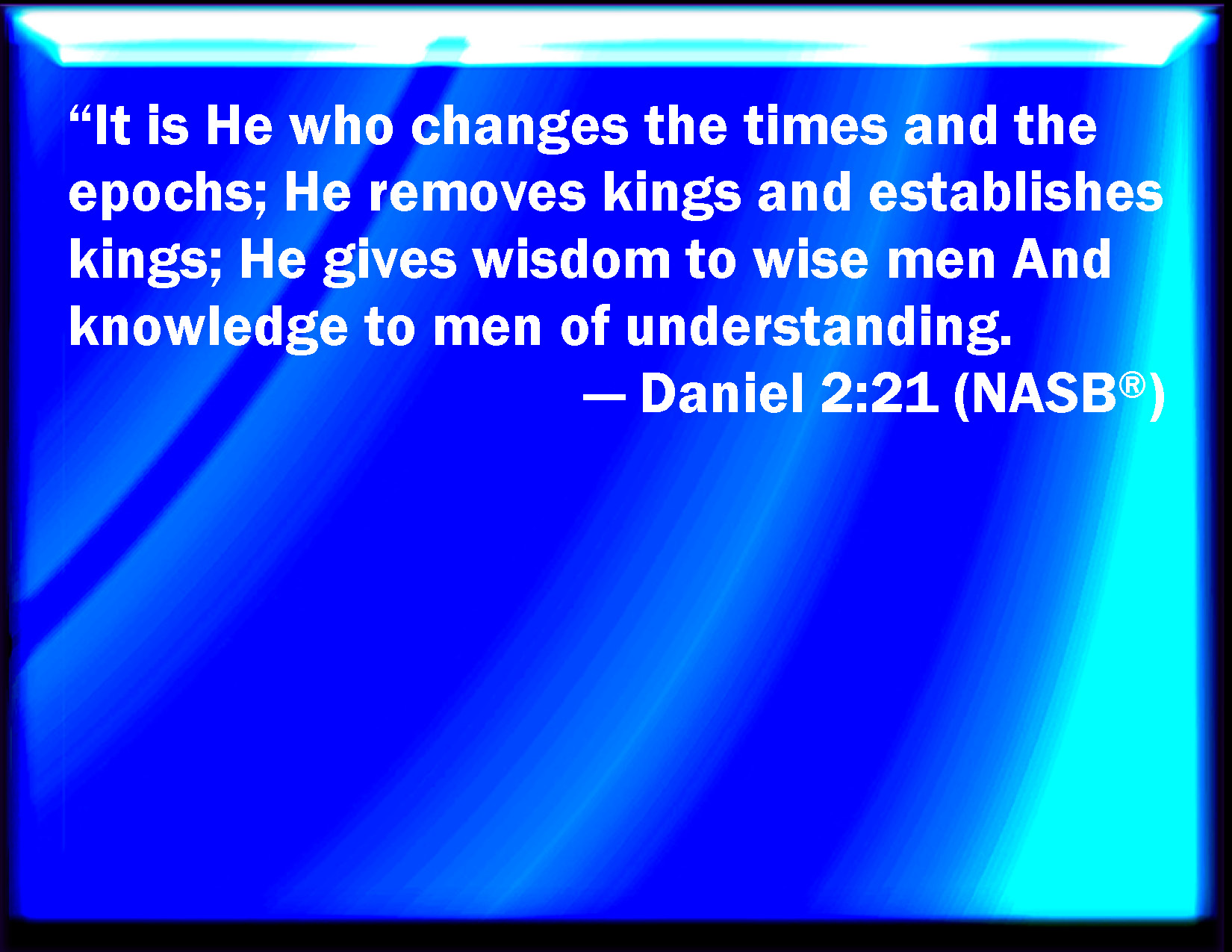 “It is He who changes the times and the epochs; He removes kings and establishes kings; He gives wisdom to wise men And knowledge to men of understanding.

— Daniel 2:21 (NASB®)